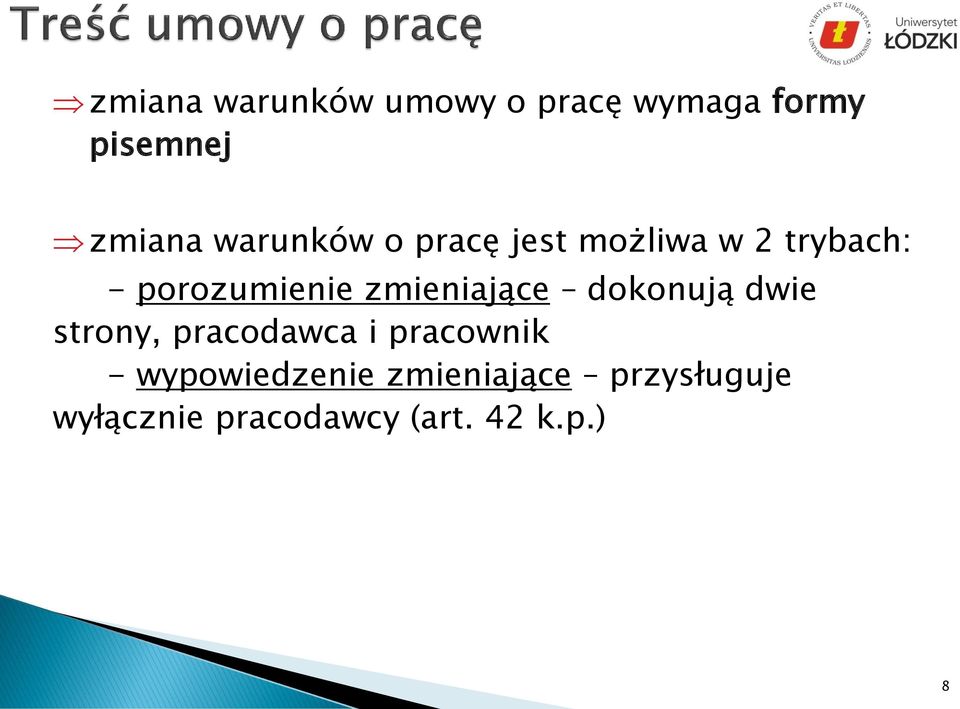 Treść umowy o pracę

VERITAS ET LIBERTAS UNIVERSITAS LODZIENSIS

Uniwersytet ŁÓDZKI

⇒ zmiana warunków umowy o pracę wymaga formy pisemnej

⇒ zmiana warunków o pracę jest możliwa w 2 trybach:
- porozumienie zmieniające – dokonują dwie strony, pracodawca i pracownik
- wypowiedzenie zmieniające – przysługuje wyłącznie pracodawcy (art. 42 k.p.)

8